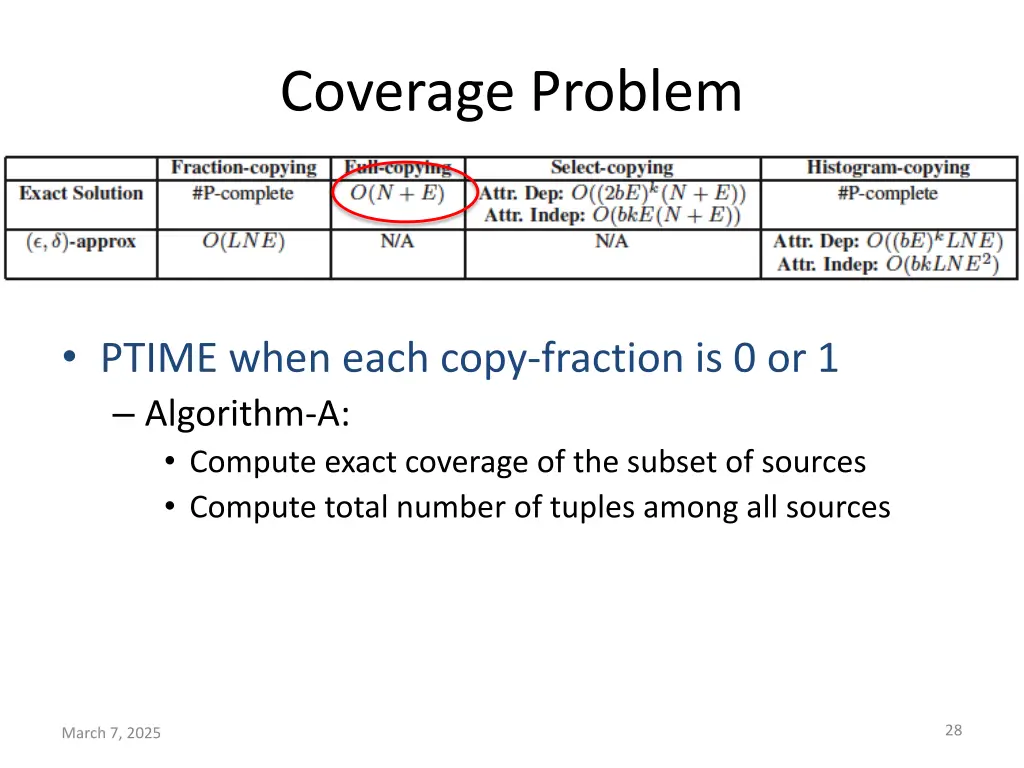 Coverage Problem

| | Fraction-copying | Full-copying | Select-copying | Histogram-copying |
|---|---|---|---|---|
| Exact Solution | #P-complete | $O(N+E)$ | Attr. Dep: $O((2bE)^k(N+E))$ Attr. Indep: $O(bkE(N+E))$ | #P-complete |
| $(\epsilon, \delta)$-approx | $O(LNE)$ | N/A | N/A | Attr. Dep: $O((bE)^k LNE)$ Attr. Indep: $O(bkLNE^2)$ |

• PTIME when each copy-fraction is 0 or 1
– Algorithm-A:
• Compute exact coverage of the subset of sources
• Compute total number of tuples among all sources

March 7, 2025

28